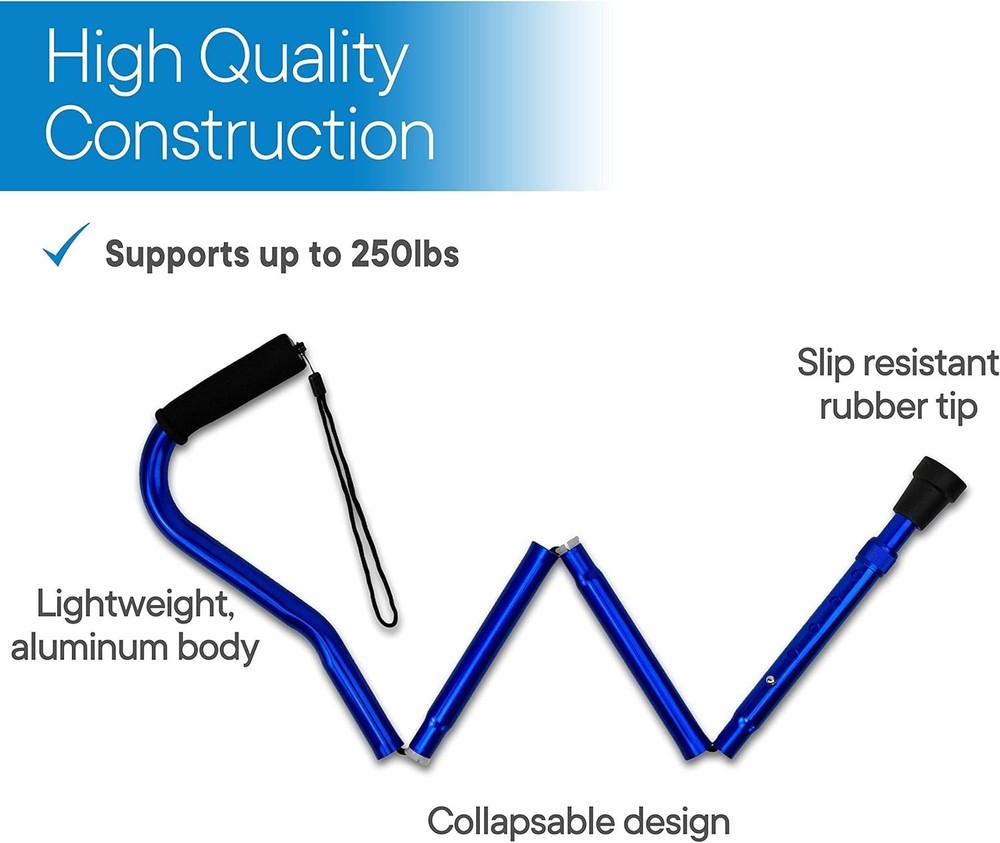 High Quality Construction

✓ Supports up to 250lbs

Slip resistant rubber tip

Lightweight, aluminum body

Collapsable design